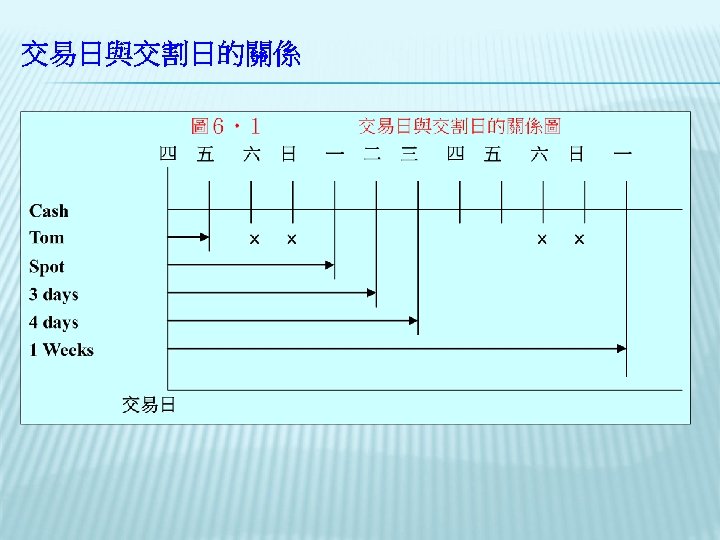 交易日與交割日的關係

圖6・1　　交易日與交割日的關係圖

四　五　六　日　一　二　三　四　五　六　日　一

Cash
Tom　×　×　×　×
Spot
3 days
4 days
1 Weeks

交易日